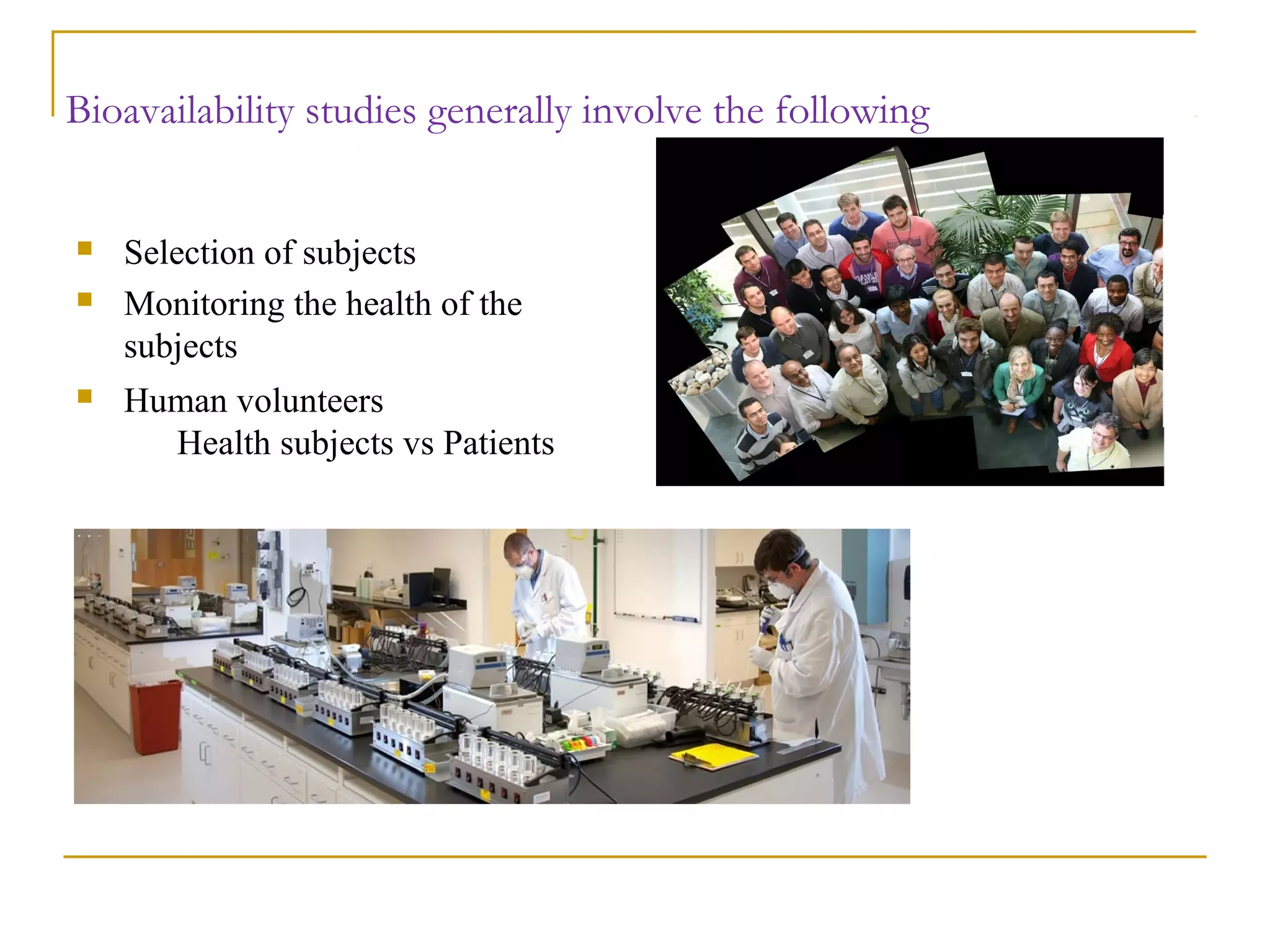 Bioavailability studies generally involve the following

- Selection of subjects
- Monitoring the health of the subjects
- Human volunteers
  Health subjects vs Patients